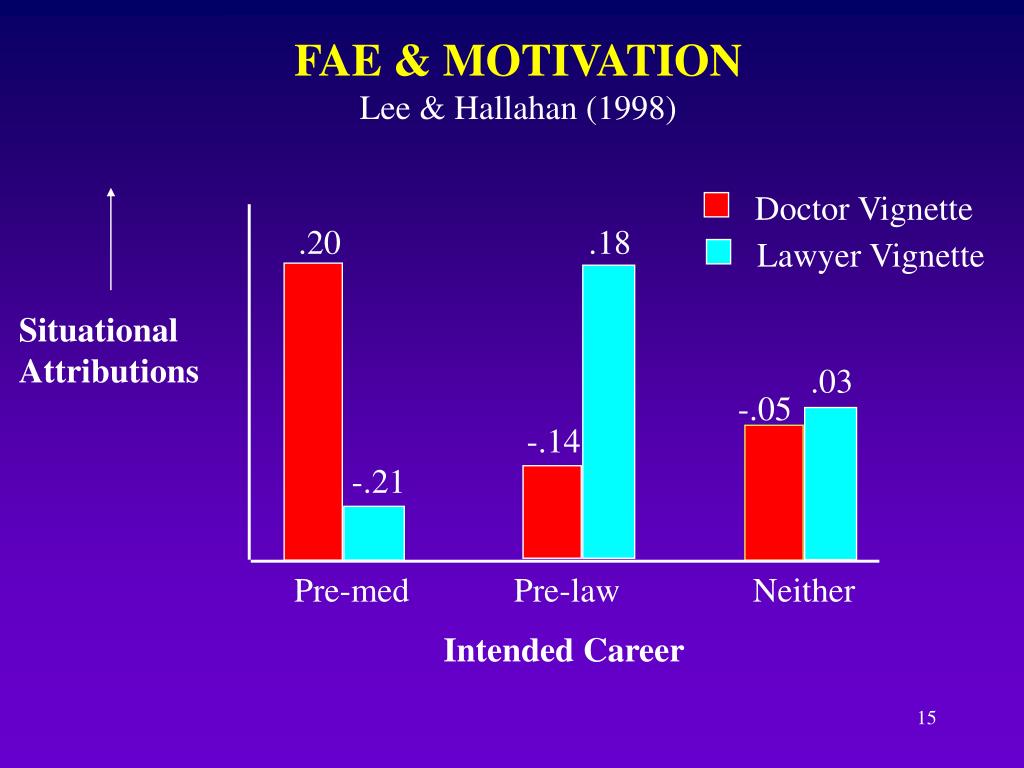 FAE & MOTIVATION
Lee & Hallahan (1998)

Doctor Vignette
Lawyer Vignette

Situational Attributions

.20
-.21
-.14
.18
-.05
.03

Pre-med
Pre-law
Neither

Intended Career

15